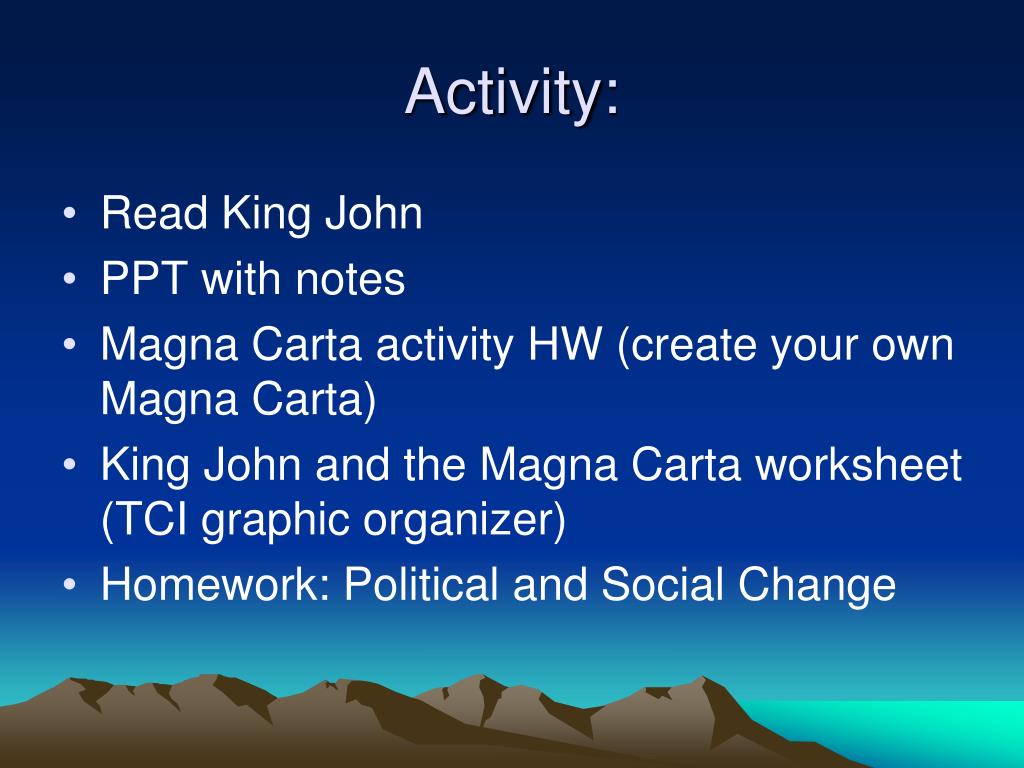 Activity:

• Read King John
• PPT with notes
• Magna Carta activity HW (create your own Magna Carta)
• King John and the Magna Carta worksheet (TCI graphic organizer)
• Homework: Political and Social Change